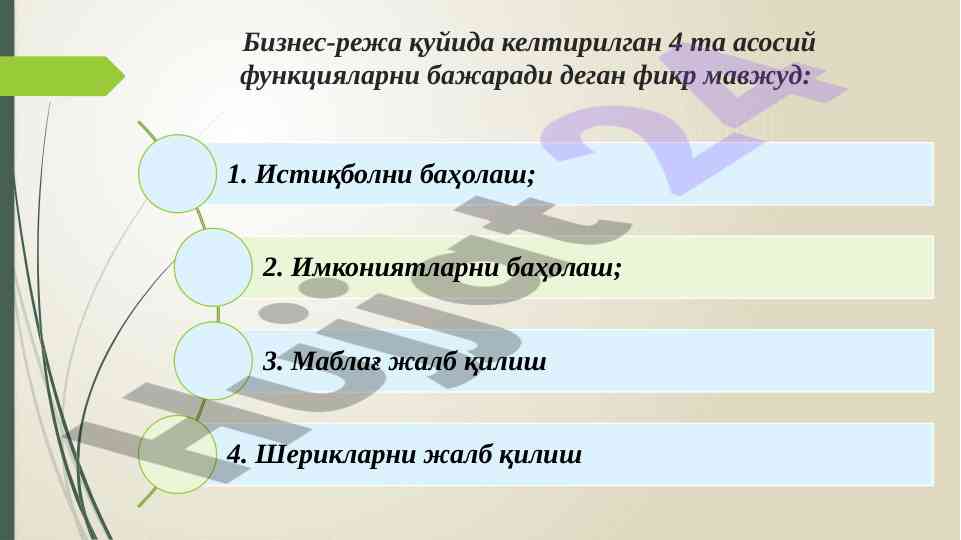 Бизнес-режа қуйида келтирилган 4 та асосий функцияларни бажаради деган фикр мавжуд:

1. Истиқболни баҳолаш;

2. Имкониятларни баҳолаш;

3. Маблағ жалб қилиш

4. Шерикларни жалб қилиш

Hujjat 24